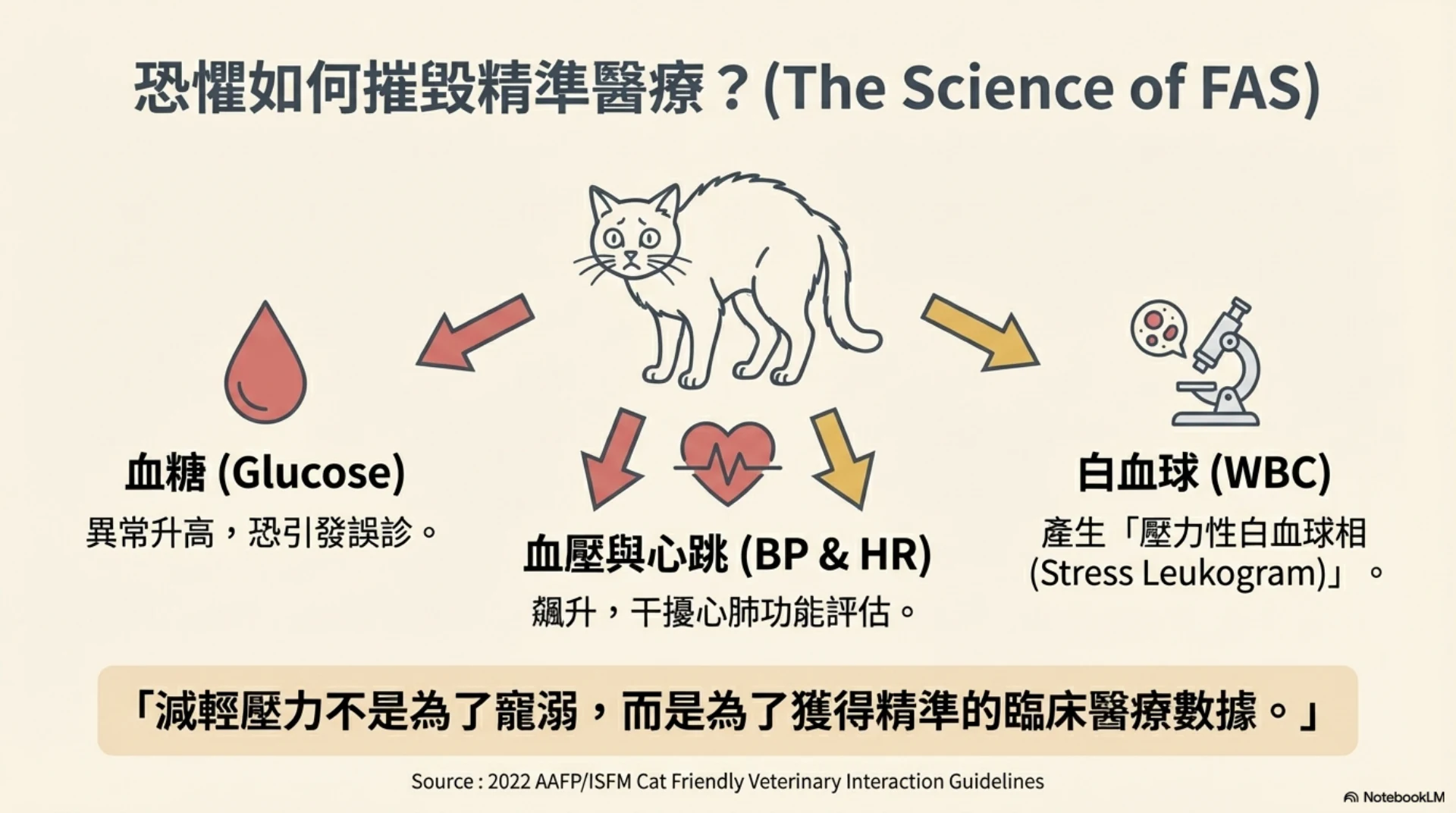 恐懼如何摧毀精準醫療？(The Science of FAS)

血糖 (Glucose)
異常升高，恐引發誤診。

血壓與心跳 (BP & HR)
飆升，干擾心肺功能評估。

白血球 (WBC)
產生「壓力性白血球相 (Stress Leukogram)」。

「減輕壓力不是為了寵溺，而是為了獲得精準的臨床醫療數據。」

Source : 2022 AAFP/ISFM Cat Friendly Veterinary Interaction Guidelines

NotebookLM